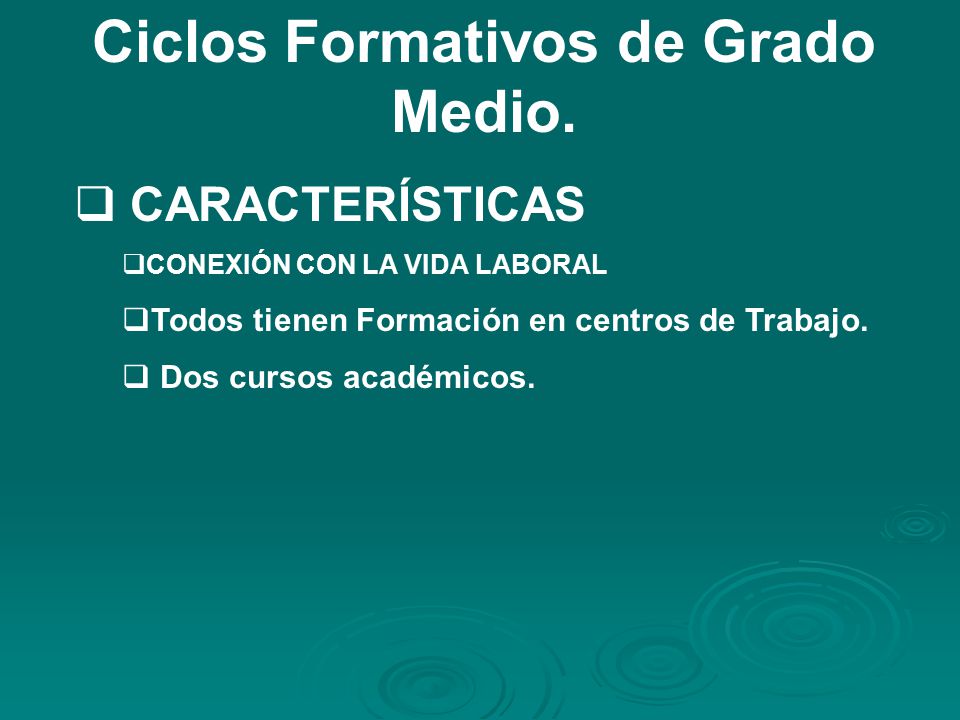 Ciclos Formativos de Grado Medio.

❑ CARACTERÍSTICAS

❑CONEXIÓN CON LA VIDA LABORAL

❑Todos tienen Formación en centros de Trabajo.

❑ Dos cursos académicos.